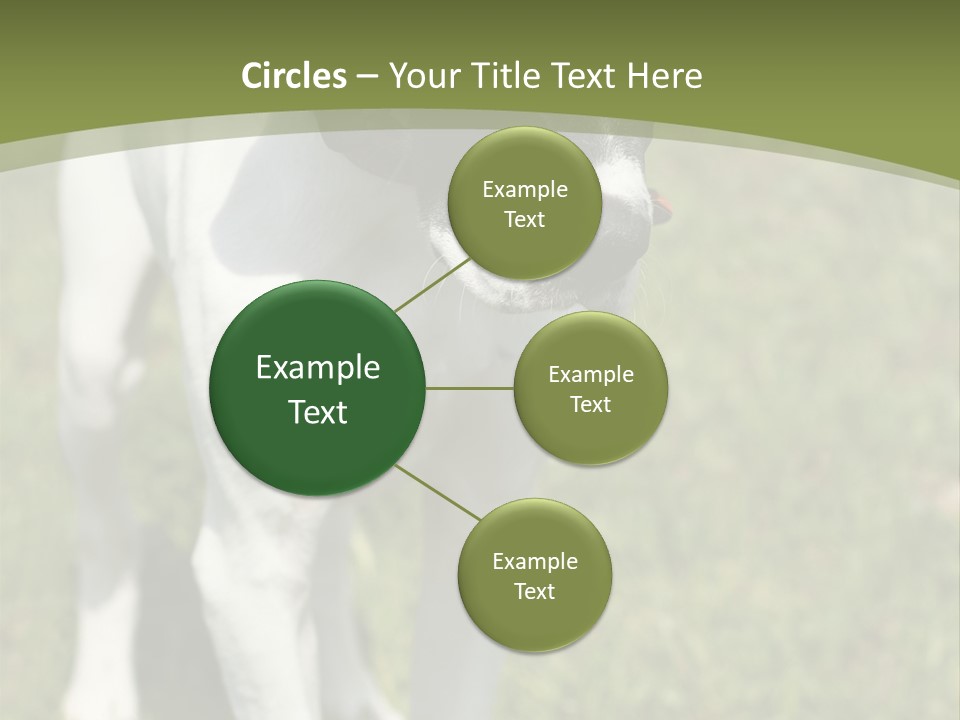 Circles – Your Title Text Here

Example Text

Example Text

Example Text

Example Text